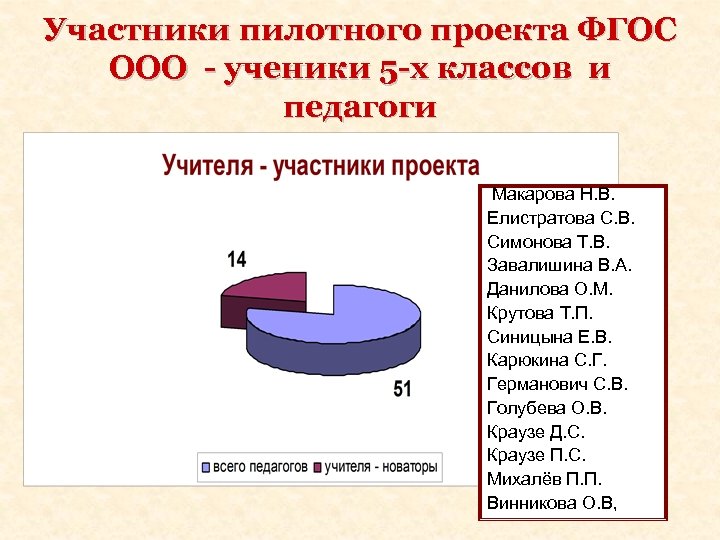 Участники пилотного проекта ФГОС ООО - ученики 5-х классов и педагоги

Учителя - участники проекта

14

51

всего педагогов учителя - новаторы

Макарова Н.В.
Елистратова С.В.
Симонова Т.В.
Завалишина В.А.
Данилова О.М.
Крутова Т.П.
Синицына Е.В.
Карюкина С.Г.
Германович С.В.
Голубева О.В.
Краузе Д.С.
Краузе П.С.
Михалёв П.П.
Винникова О.В,